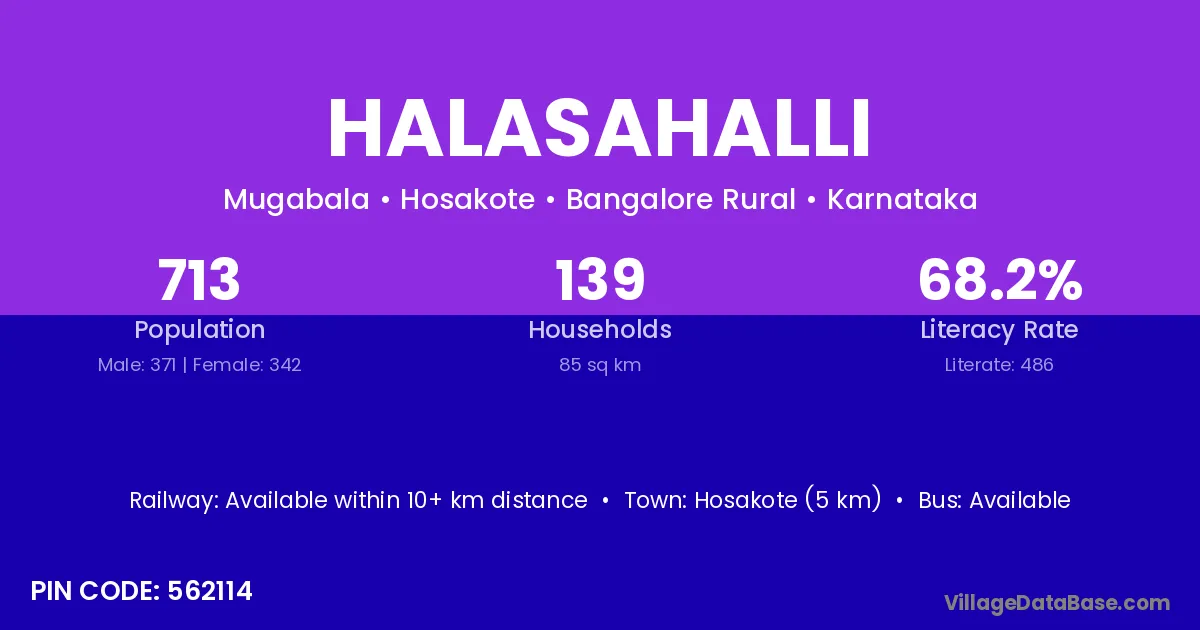 HALASAHALLI

Mugabala • Hosakote • Bangalore Rural • Karnataka

713
Population
Male: 371 | Female: 342

139
Households
85 sq km

68.2%
Literacy Rate
Literate: 486

Railway: Available within 10+ km distance • Town: Hosakote (5 km) • Bus: Available

PIN CODE: 562114

VillageDataBase.com